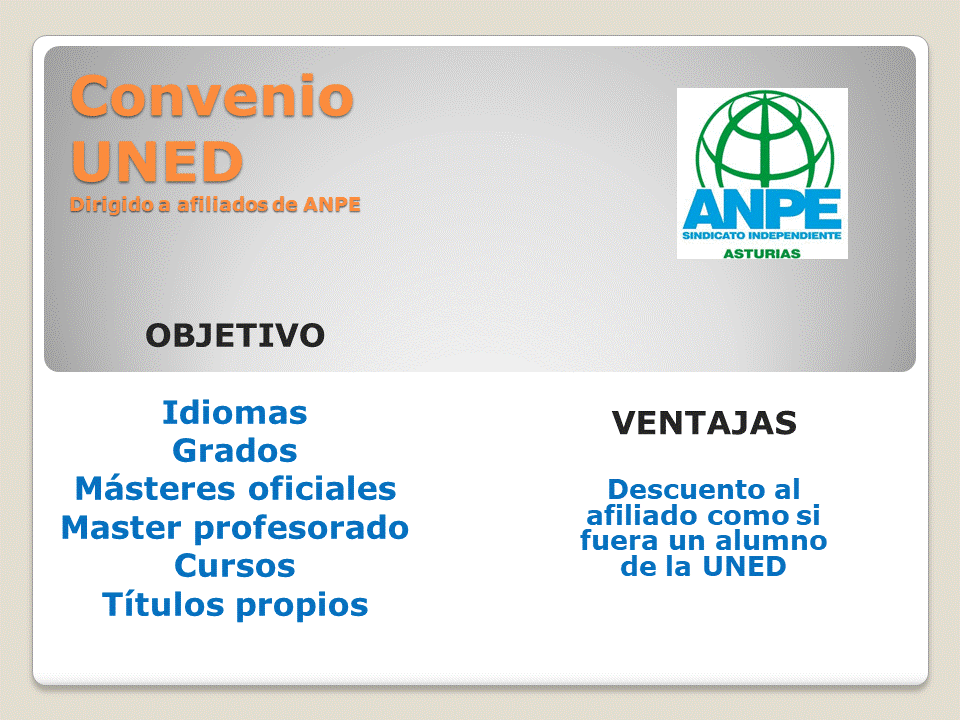 Convenio UNED
Dirigido a afiliados de ANPE

ANPE
SINDICATO INDEPENDIENTE
ASTURIAS

OBJETIVO

Idiomas
Grados
Másteres oficiales
Master profesorado
Cursos
Títulos propios

VENTAJAS

Descuento al afiliado como si fuera un alumno de la UNED